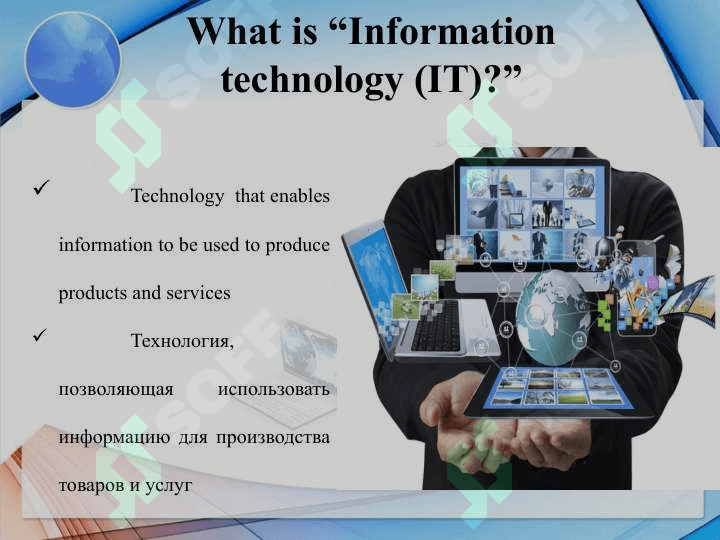 What is “Information technology (IT)?”

✓ Technology that enables information to be used to produce products and services

✓ Технология, позволяющая использовать информацию для производства товаров и услуг

SOFF SOFF SOFF